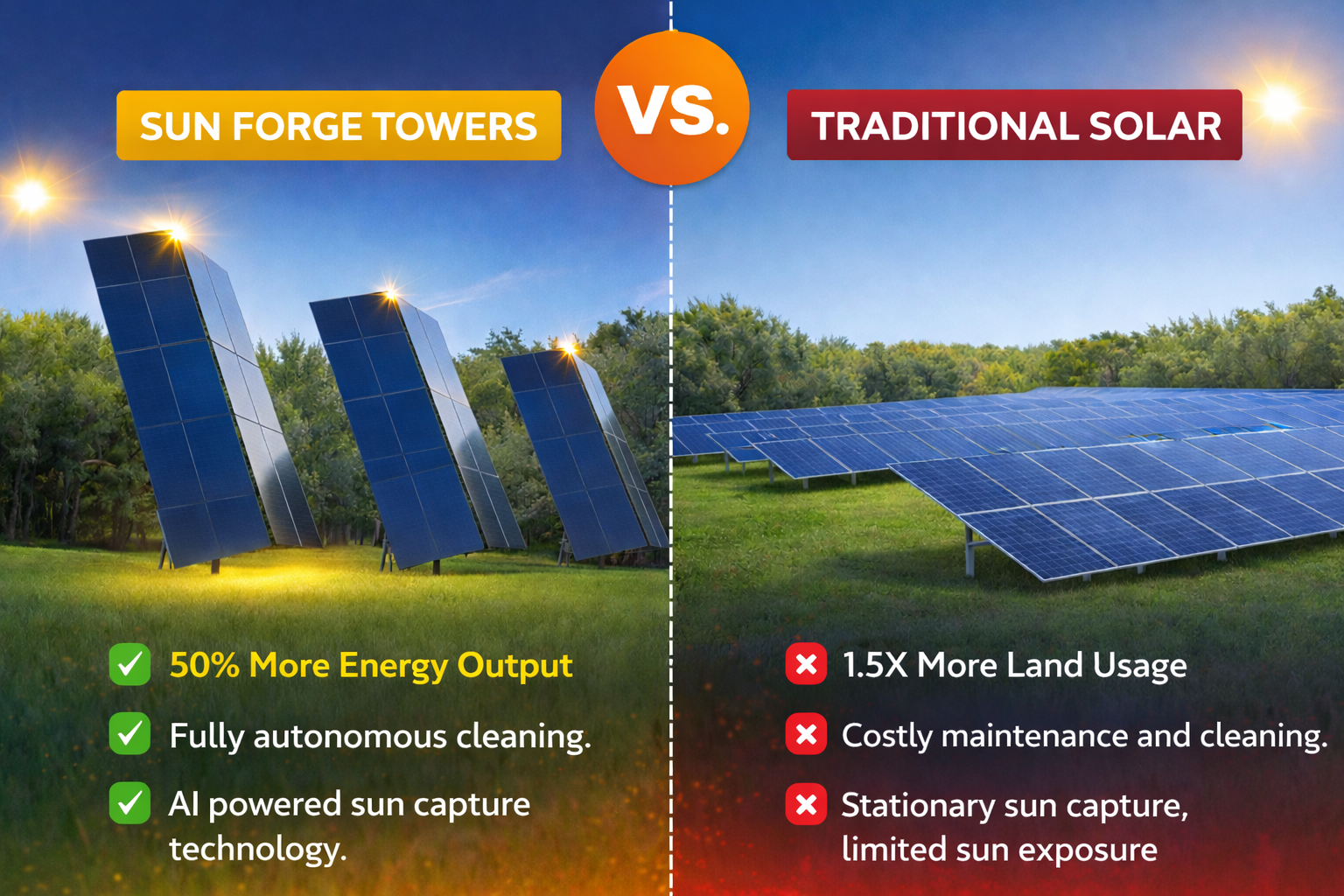 SUN FORGE TOWERS

VS.

TRADITIONAL SOLAR

50% More Energy Output

Fully autonomous cleaning.

AI powered sun capture technology.

1.5X More Land Usage

Costly maintenance and cleaning.

Stationary sun capture, limited sun exposure